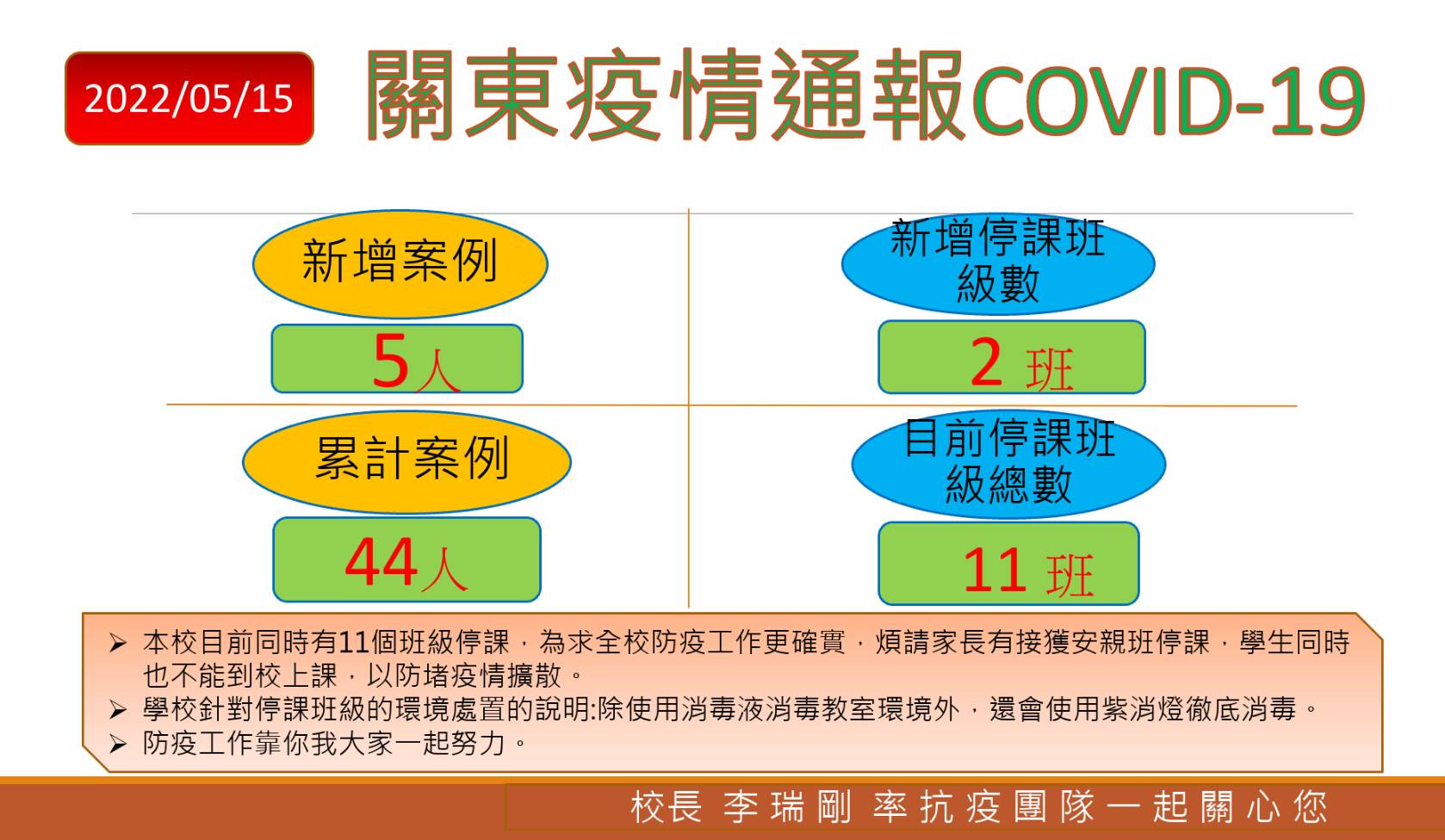 2022/05/15

關東疫情通報COVID-19

新增案例

5人

新增停課班級數

2 班

累計案例

44人

目前停課班級總數

11 班

➢ 本校目前同時有11個班級停課，為求全校防疫工作更確實，煩請家長有接獲安親班停課，學生同時也不能到校上課，以防堵疫情擴散。
➢ 學校針對停課班級的環境處置的說明:除使用消毒液消毒教室環境外，還會使用紫消燈徹底消毒。
➢ 防疫工作靠你我大家一起努力。

校長 李瑞剛 率抗疫團隊一起關心您